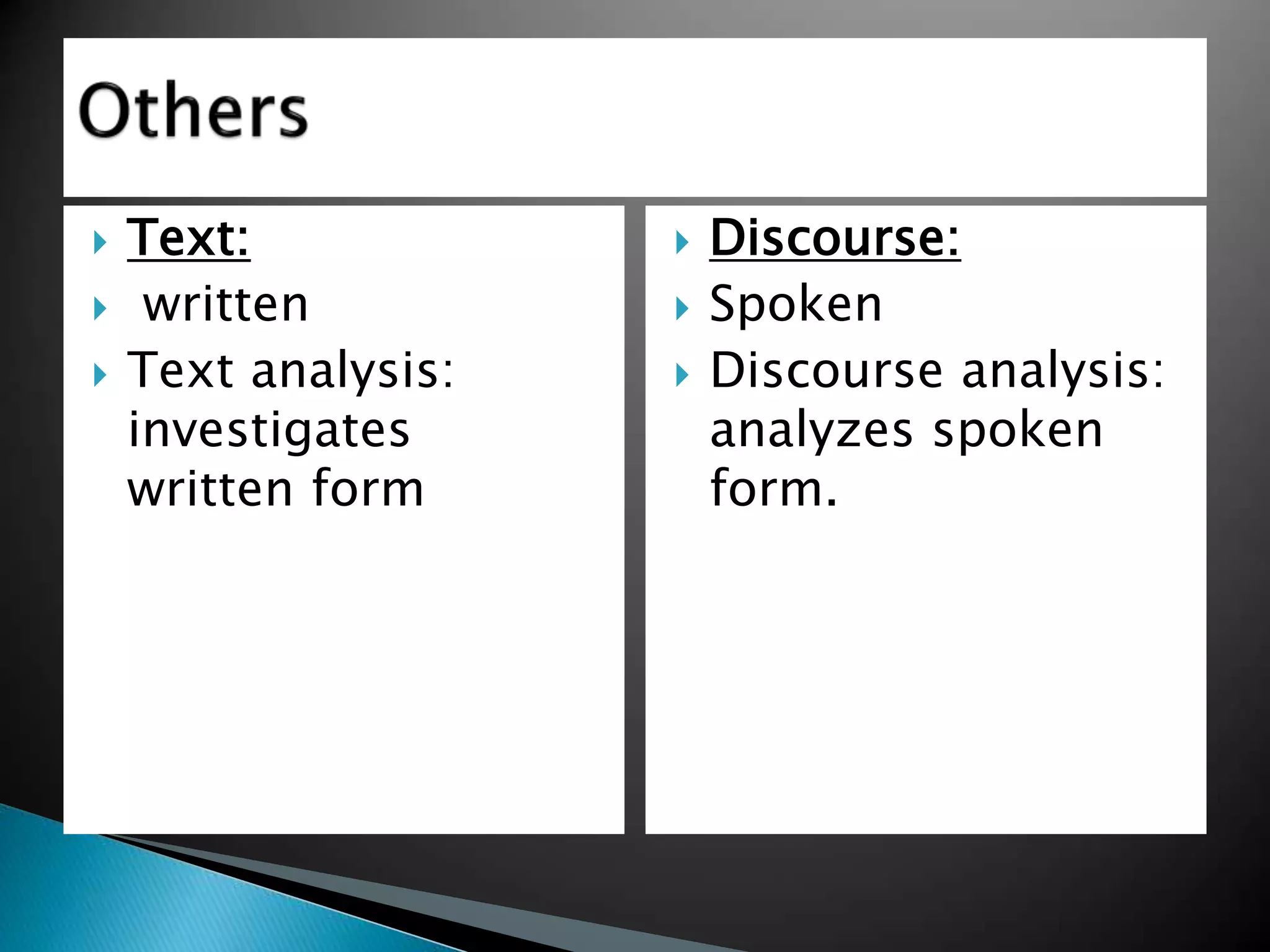 Others

Text:

written

Text analysis: investigates written form

Discourse:

Spoken

Discourse analysis: analyzes spoken form.